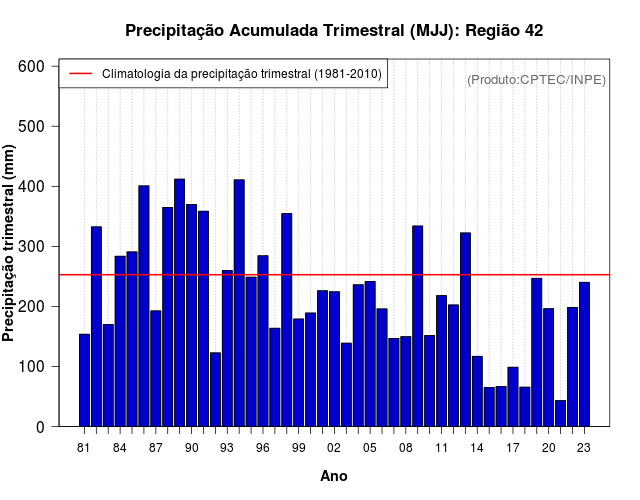 Precipitação Acumulada Trimestral (MJJ): Região 42

Climatologia da precipitação trimestral (1981-2010)

(Produto:CPTEC/INPE)

Precipitação trimestral (mm)

600
500
400
300
200
100
0

81 84 87 90 93 96 99 02 05 08 11 14 17 20 23

Ano